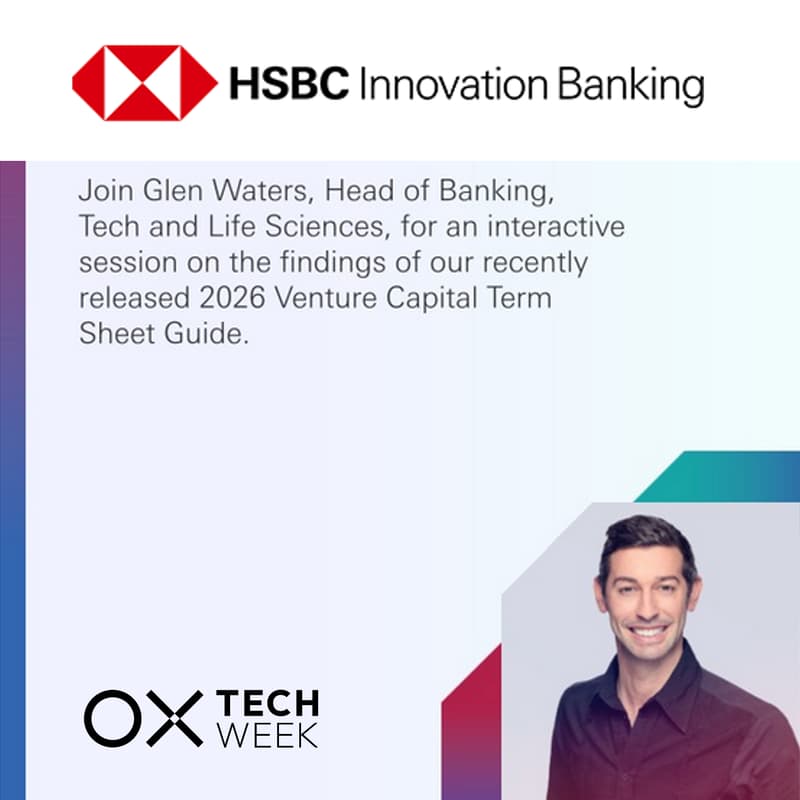 HSBC Innovation Banking

Join Glen Waters, Head of Banking, Tech and Life Sciences, for an interactive session on the findings of our recently released 2026 Venture Capital Term Sheet Guide.

OX TECH WEEK